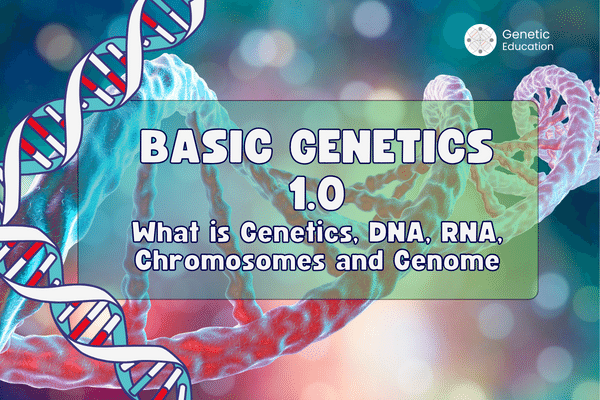 Genetic Education

BASIC GENETICS 1.0

What is Genetics, DNA, RNA, Chromosomes and Genome